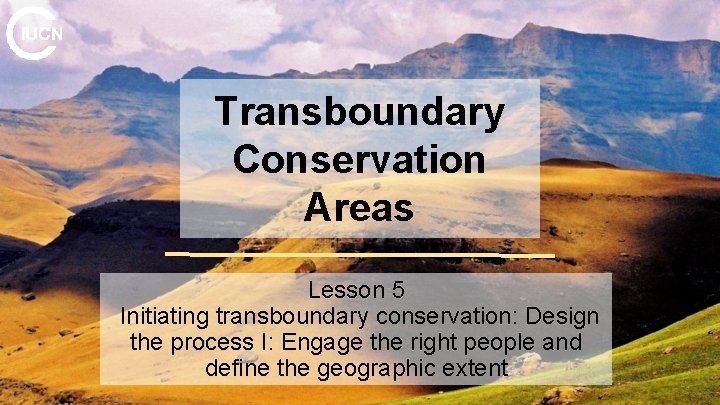 IUCN

Transboundary Conservation Areas

Lesson 5
Initiating transboundary conservation: Design the process I: Engage the right people and define the geographic extent